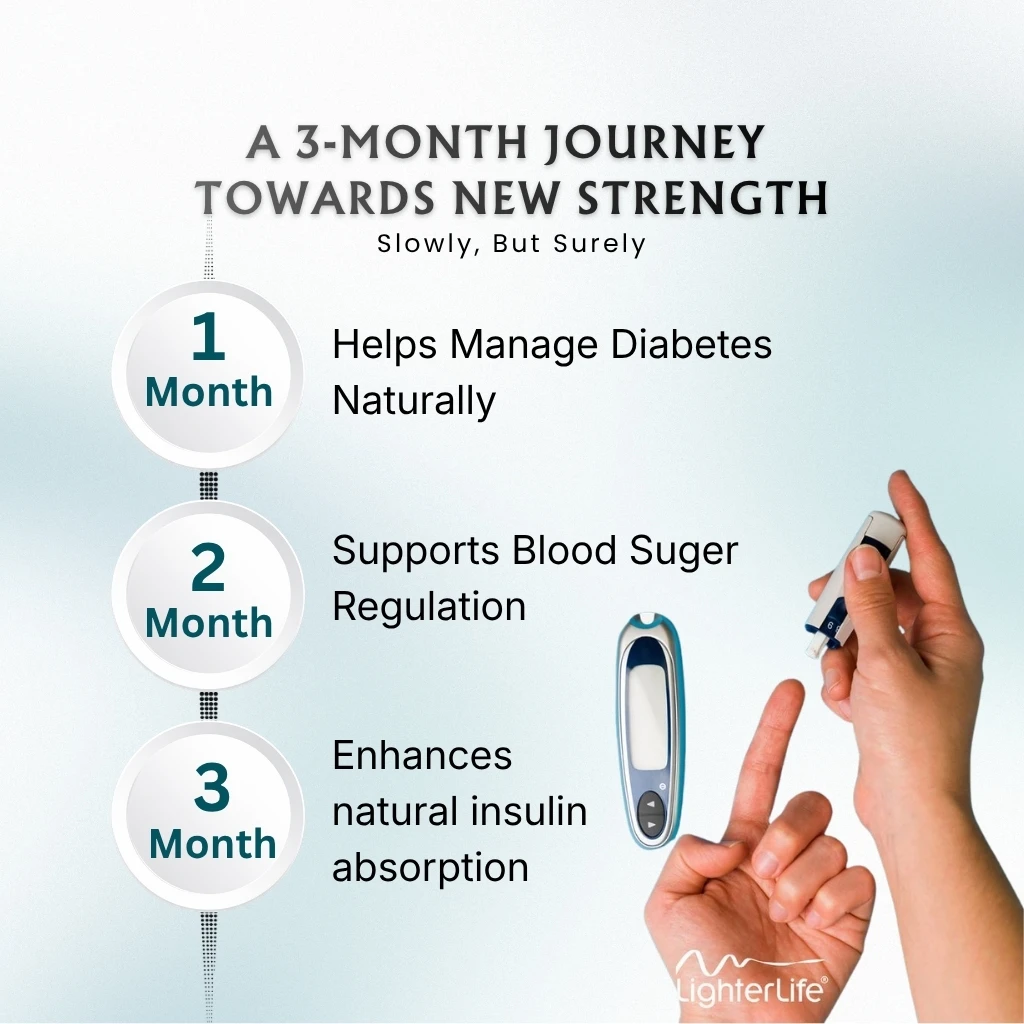 A 3-MONTH JOURNEY TOWARDS NEW STRENGTH

Slowly, But Surely

1 Month

Helps Manage Diabetes Naturally

2 Month

Supports Blood Suger Regulation

3 Month

Enhances natural insulin absorption

LighterLife®